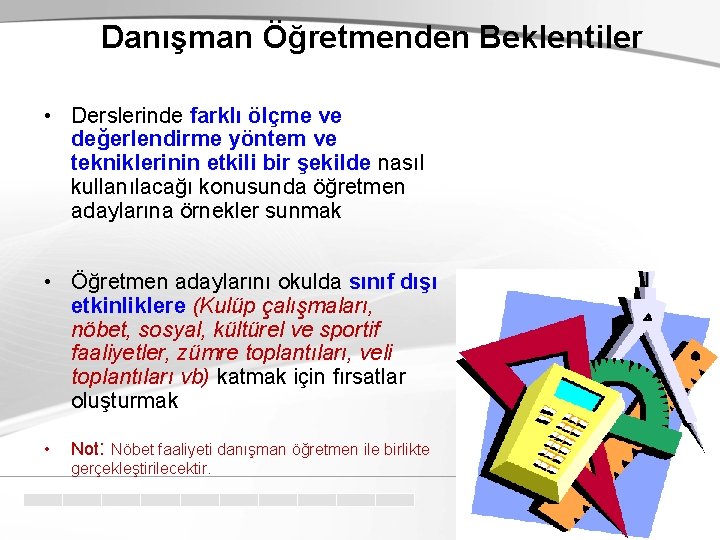 Danışman Öğretmenden Beklentiler

• Derslerinde farklı ölçme ve değerlendirme yöntem ve tekniklerinin etkili bir şekilde nasıl kullanılacağı konusunda öğretmen adaylarına örnekler sunmak

• Öğretmen adaylarını okulda sınıf dışı etkinliklere (Kulüp çalışmaları, nöbet, sosyal, kültürel ve sportif faaliyetler, zümre toplantıları, veli toplantıları vb) katmak için fırsatlar oluşturmak

• Not: Nöbet faaliyeti danışman öğretmen ile birlikte gerçekleştirilecektir.